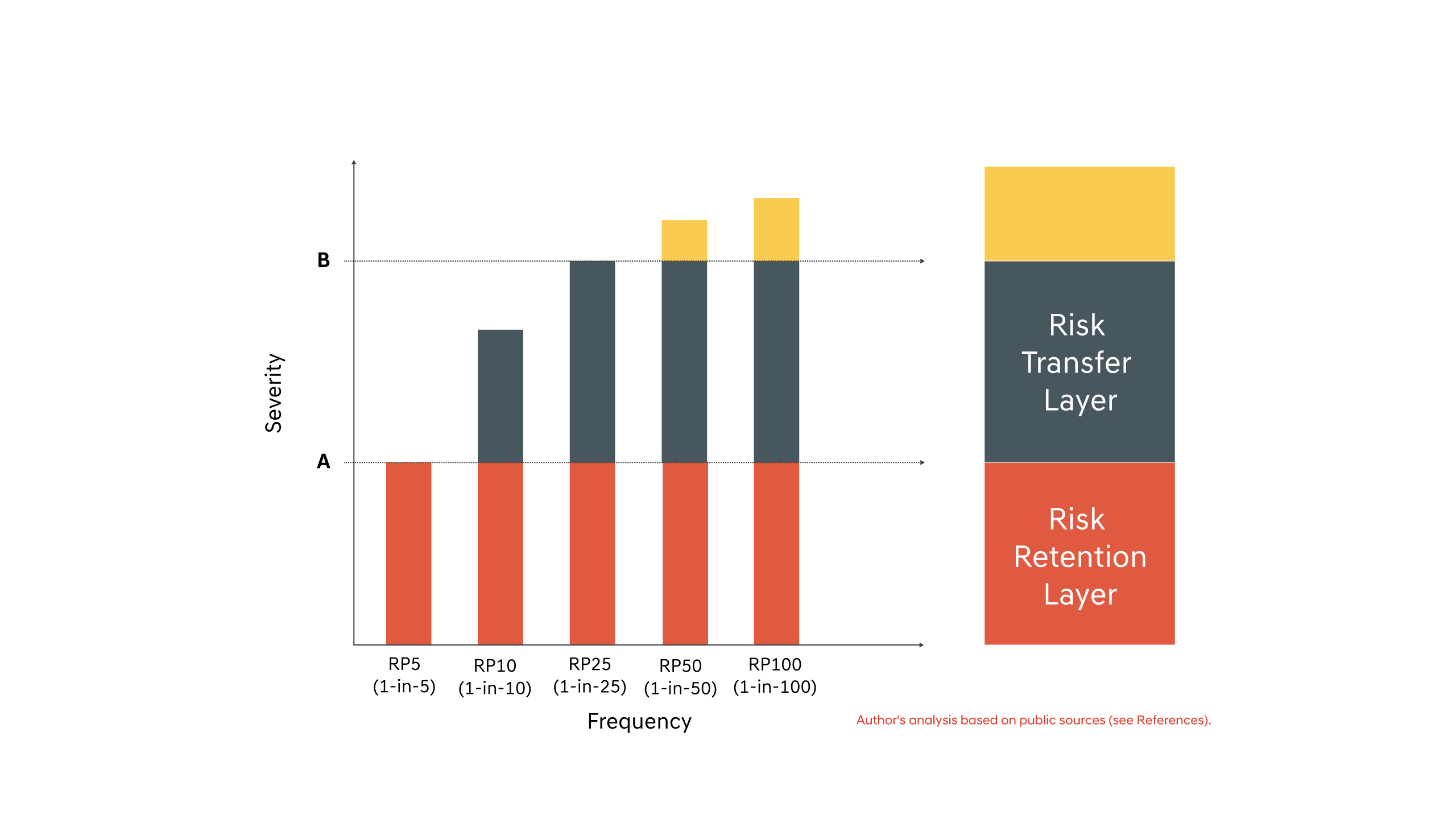 Severity

B

A

RP5
(1-in-5)

RP10
(1-in-10)

RP25
(1-in-25)

RP50
(1-in-50)

RP100
(1-in-100)

Frequency

Risk Transfer Layer

Risk Retention Layer

Author's analysis based on public sources (see References).